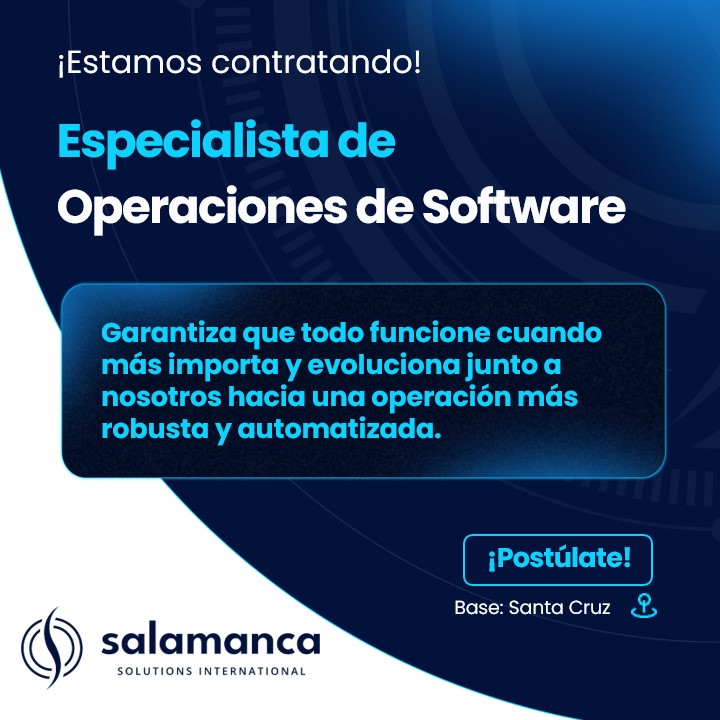 ¡Estamos contratando!

Especialista de
Operaciones de Software

Garantiza que todo funcione cuando más importa y evoluciona junto a nosotros hacia una operación más robusta y automatizada.

¡Postúlate!

Base: Santa Cruz

salamanca
SOLUTIONS INTERNATIONAL